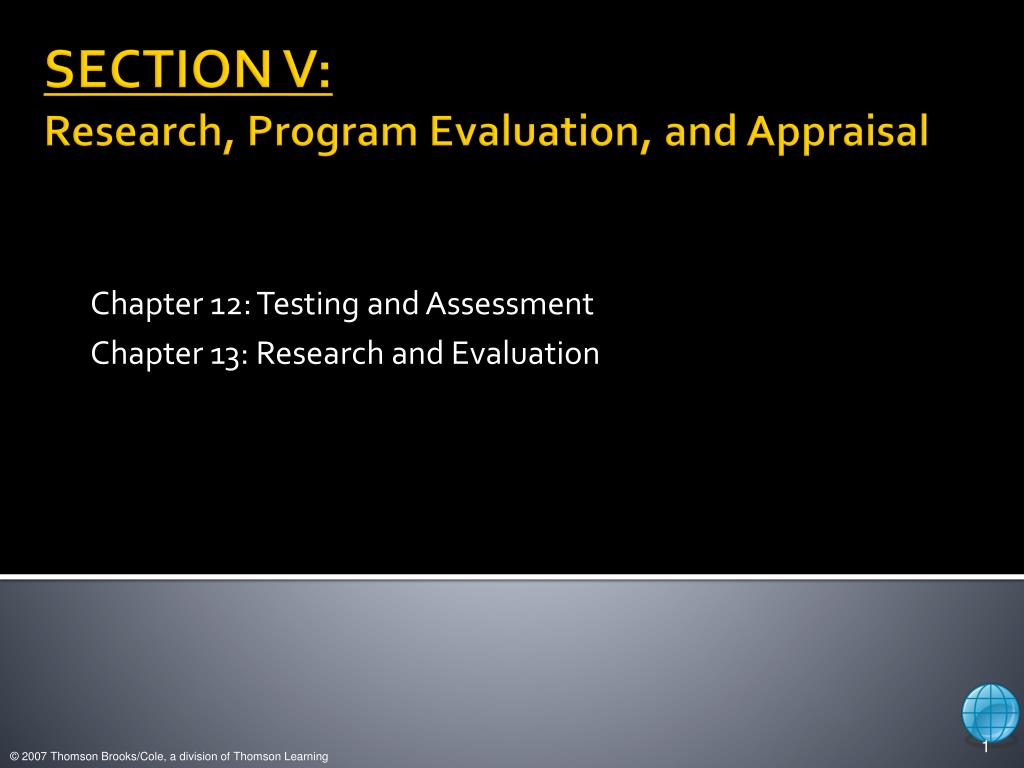 SECTION V:
Research, Program Evaluation, and Appraisal

Chapter 12: Testing and Assessment

Chapter 13: Research and Evaluation

1

© 2007 Thomson Brooks/Cole, a division of Thomson Learning